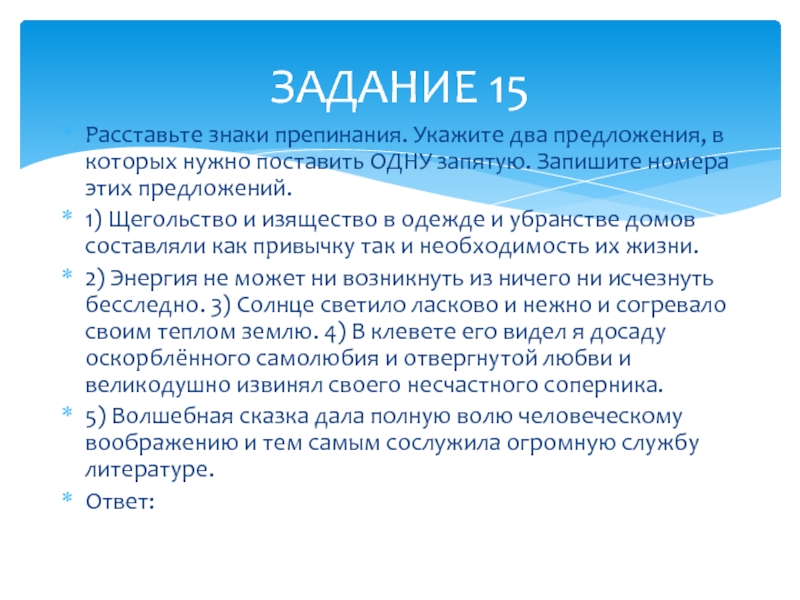 ЗАДАНИЕ 15

Расставьте знаки препинания. Укажите два предложения, в которых нужно поставить ОДНУ запятую. Запишите номера этих предложений.

1) Щегольство и изящество в одежде и убранстве домов составляли как привычку так и необходимость их жизни.

2) Энергия не может ни возникнуть из ничего ни исчезнуть бесследно. 3) Солнце светило ласково и нежно и согревало своим теплом землю. 4) В клевете его видел я досаду оскорблённого самолюбия и отвергнутой любви и великодушно извинял своего несчастного соперника.

5) Волшебная сказка дала полную волю человеческому воображению и тем самым сослужила огромную службу литературе.

Ответ: